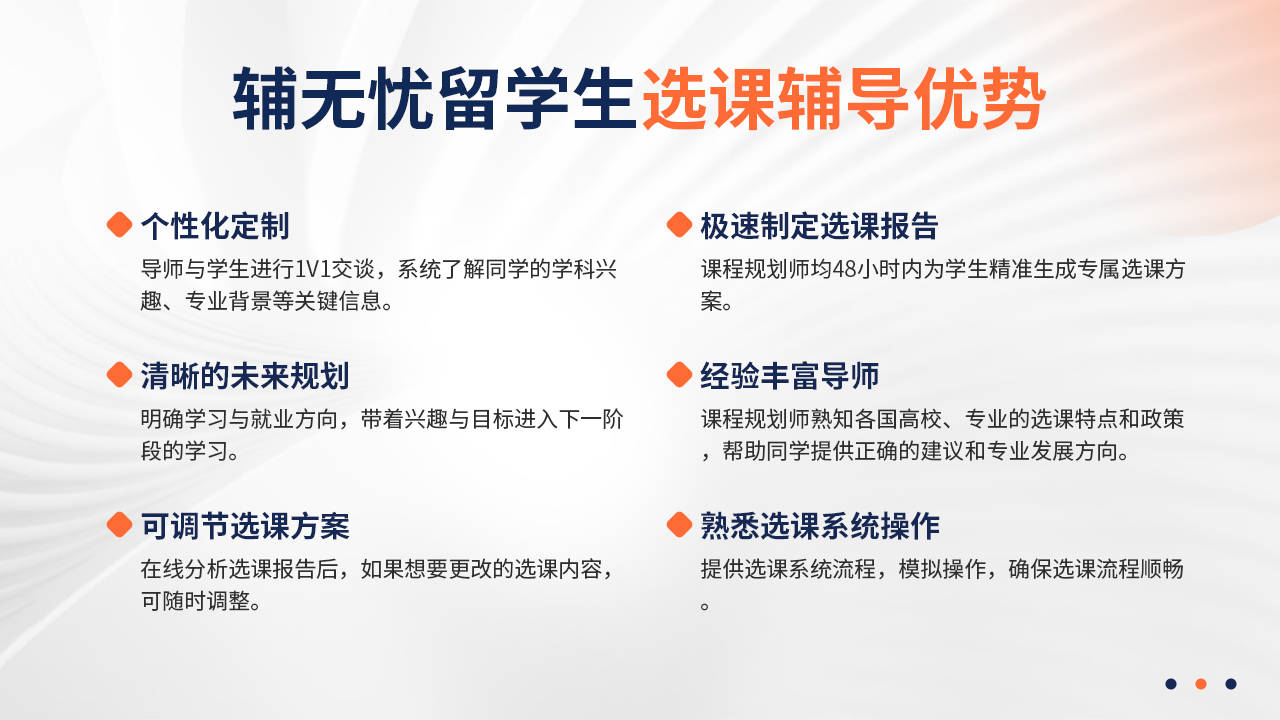 辅无忧留学生选课辅导优势

个性化定制

导师与学生进行1V1交谈，系统了解同学的学科兴趣、专业背景等关键信息。

清晰的未来规划

明确学习与就业方向，带着兴趣与目标进入下一阶段的学习。

可调节选课方案

在线分析选课报告后，如果想要更改的选课内容，可随时调整。

极速制定选课报告

课程规划师均48小时内为学生精准生成专属选课方案。

经验丰富导师

课程规划师熟知各国高校、专业的选课特点和政策，帮助同学提供正确的建议和专业发展方向。

熟悉选课系统操作

提供选课系统流程，模拟操作，确保选课流程顺畅。